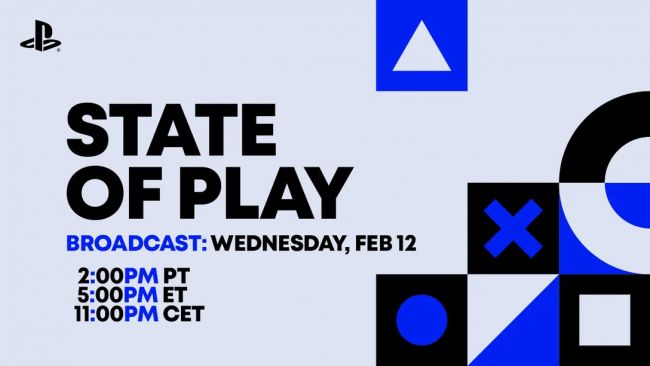 STATE OF PLAY

BROADCAST: WEDNESDAY, FEB 12

2:00PM PT
5:00PM ET
11:00PM CET